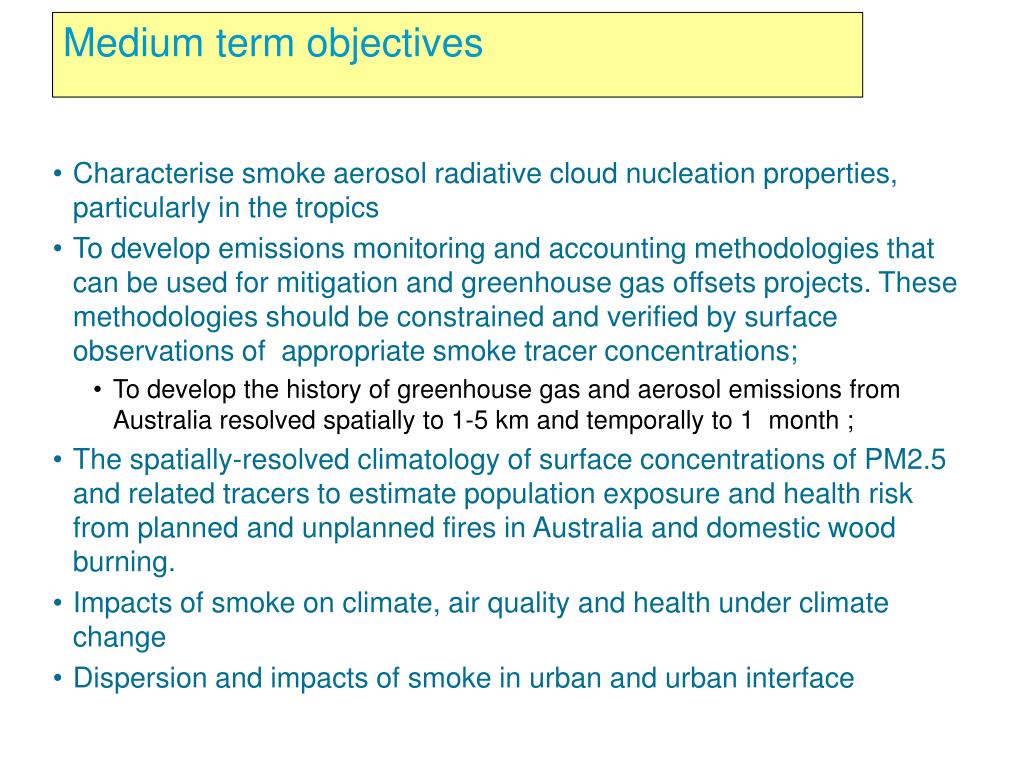 Medium term objectives

• Characterise smoke aerosol radiative cloud nucleation properties, particularly in the tropics
• To develop emissions monitoring and accounting methodologies that can be used for mitigation and greenhouse gas offsets projects. These methodologies should be constrained and verified by surface observations of appropriate smoke tracer concentrations;
• To develop the history of greenhouse gas and aerosol emissions from Australia resolved spatially to 1-5 km and temporally to 1 month ;
• The spatially-resolved climatology of surface concentrations of PM2.5 and related tracers to estimate population exposure and health risk from planned and unplanned fires in Australia and domestic wood burning.
• Impacts of smoke on climate, air quality and health under climate change
• Dispersion and impacts of smoke in urban and urban interface